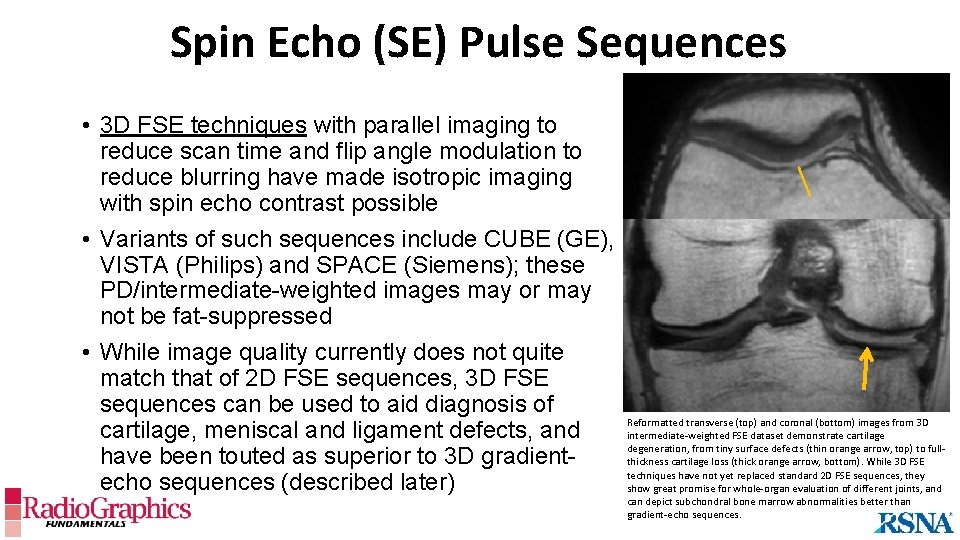 Spin Echo (SE) Pulse Sequences

• 3D FSE techniques with parallel imaging to reduce scan time and flip angle modulation to reduce blurring have made isotropic imaging with spin echo contrast possible

• Variants of such sequences include CUBE (GE), VISTA (Philips) and SPACE (Siemens); these PD/intermediate-weighted images may or may not be fat-suppressed

• While image quality currently does not quite match that of 2D FSE sequences, 3D FSE sequences can be used to aid diagnosis of cartilage, meniscal and ligament defects, and have been touted as superior to 3D gradient-echo sequences (described later)

Reformatted transverse (top) and coronal (bottom) images from 3D intermediate-weighted FSE dataset demonstrate cartilage degeneration, from tiny surface defects (thin orange arrow, top) to full-thickness cartilage loss (thick orange arrow, bottom). While 3D FSE techniques have not yet replaced standard 2D FSE sequences, they show great promise for whole-organ evaluation of different joints, and can depict subchondral bone marrow abnormalities better than gradient-echo sequences.

RadioGraphics
FUNDAMENTALS

RSNA